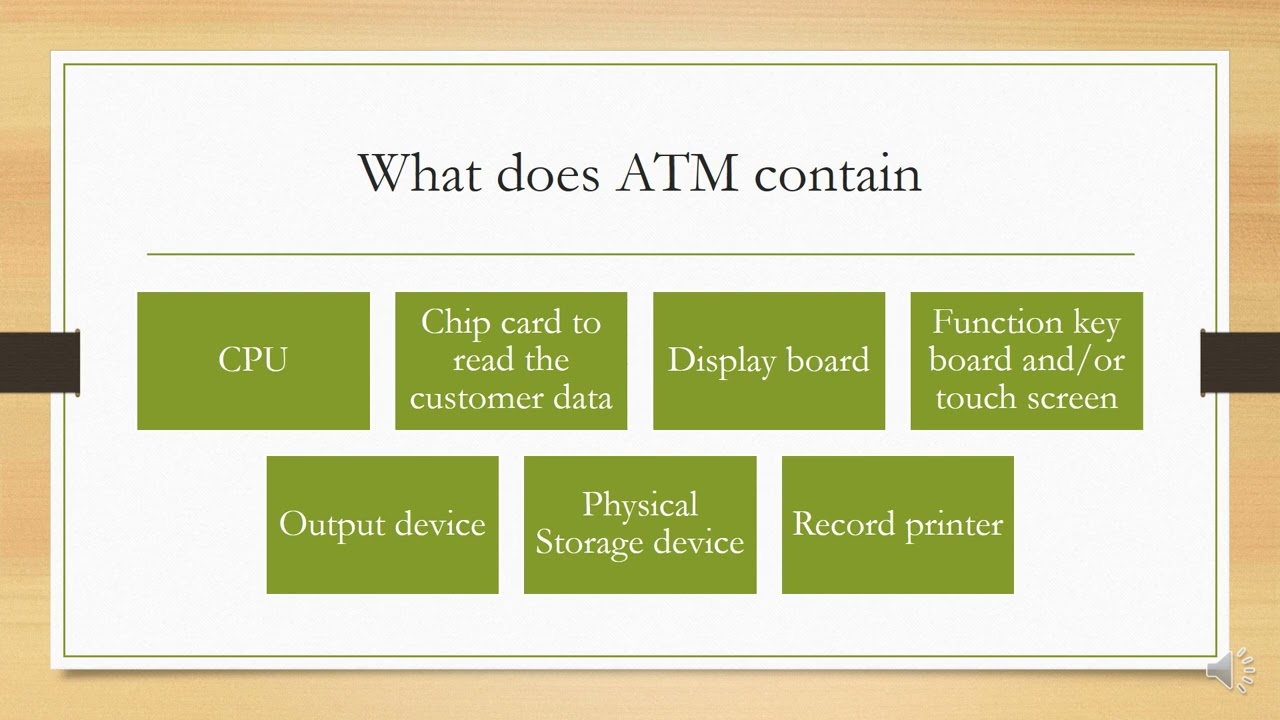 What does ATM contain

CPU

Chip card to read the customer data

Display board

Function key board and/or touch screen

Output device

Physical Storage device

Record printer